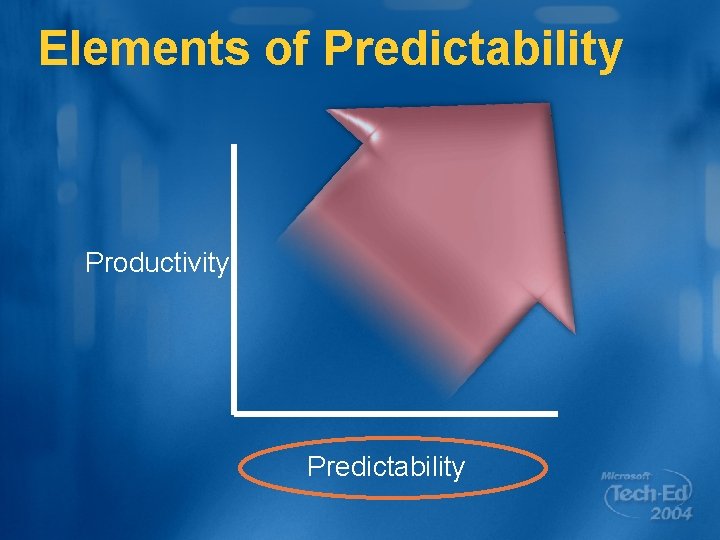 Elements of Predictability

Productivity

Predictability

Microsoft Tech·Ed 2004